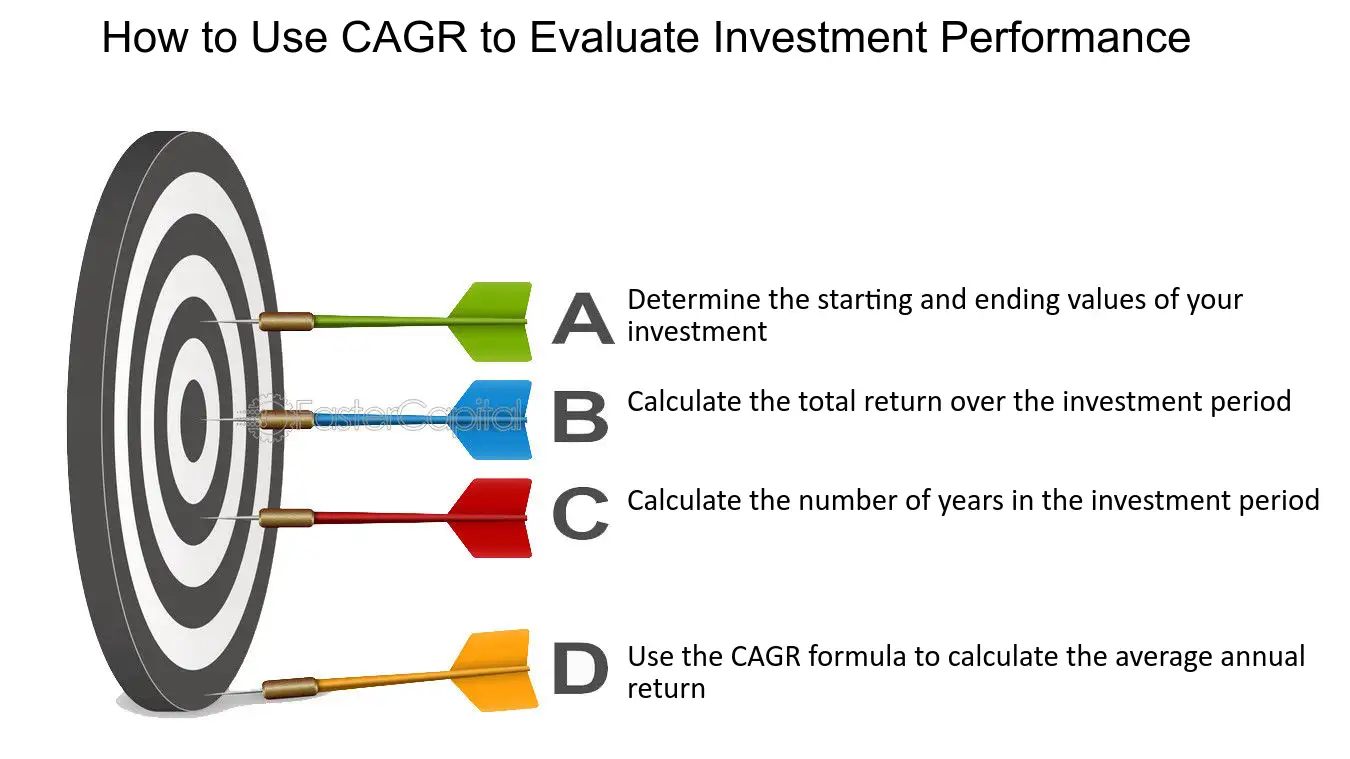 How to Use CAGR to Evaluate Investment Performance

A Determine the starting and ending values of your investment

B Calculate the total return over the investment period

C Calculate the number of years in the investment period

D Use the CAGR formula to calculate the average annual return

FasterCapital